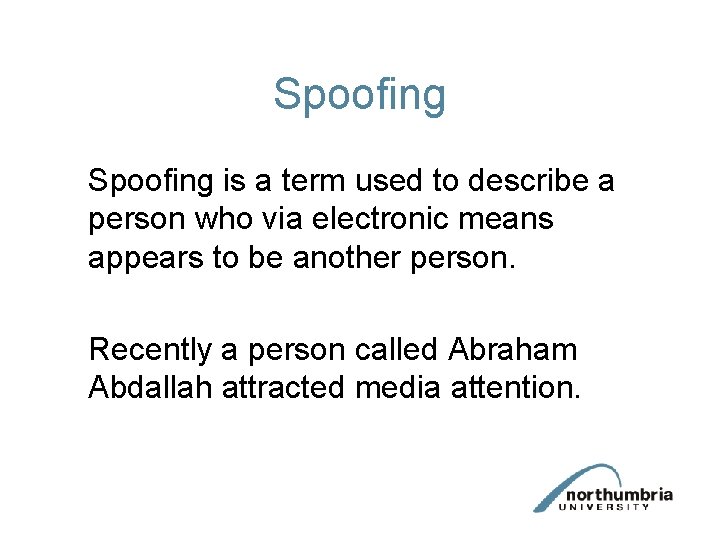 Spoofing

Spoofing is a term used to describe a person who via electronic means appears to be another person.

Recently a person called Abraham Abdallah attracted media attention.

northumbria
UNIVERSITY